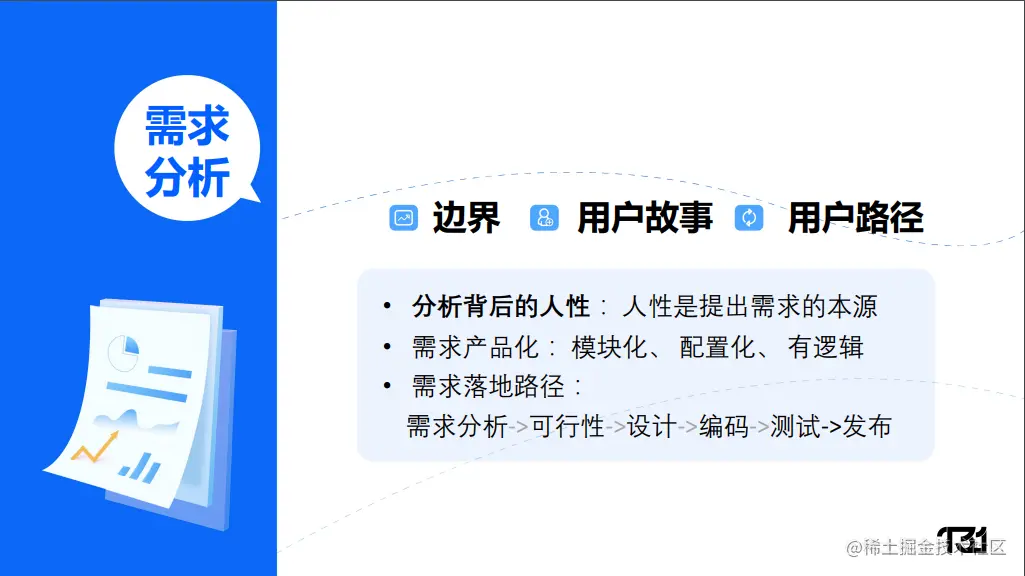 需求分析

边界 用户故事 用户路径

• 分析背后的人性：人性是提出需求的本源
• 需求产品化：模块化、配置化、有逻辑
• 需求落地路径：
需求分析->可行性->设计->编码->测试->发布

@稀土掘金技术社区